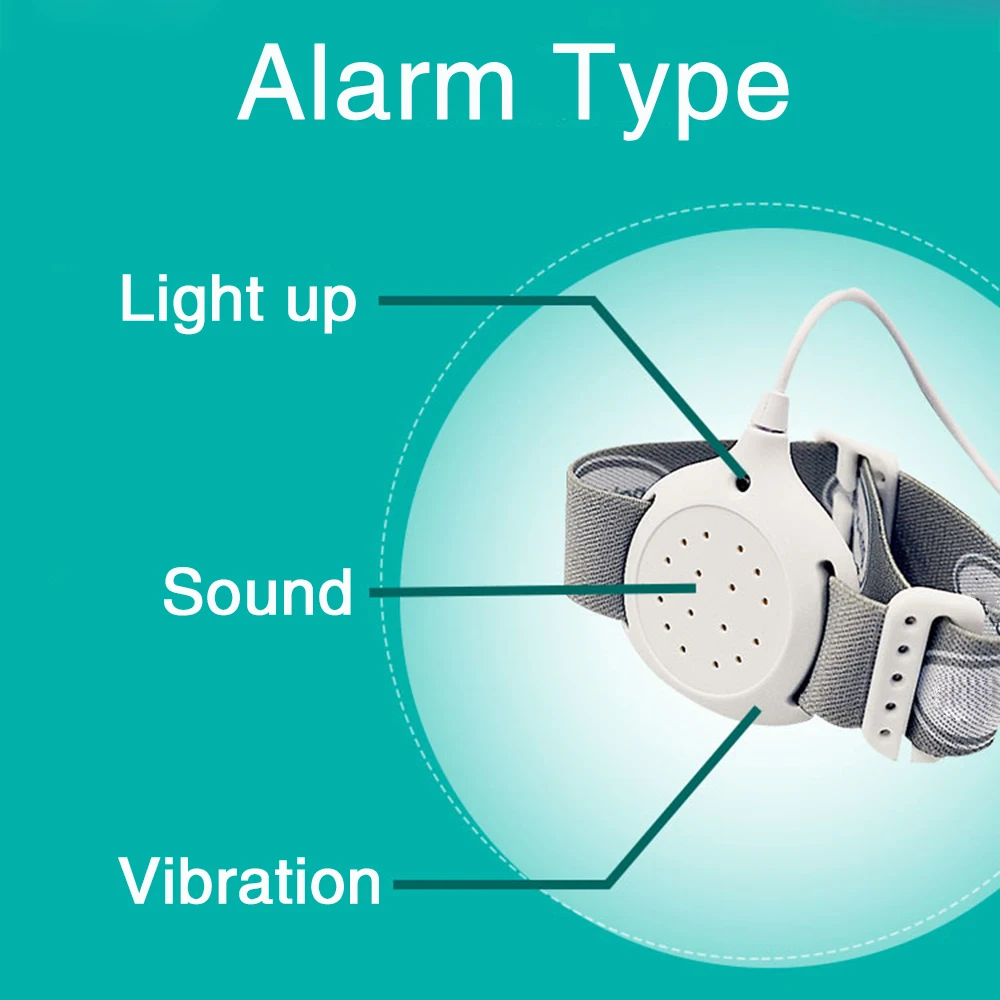 Alarm Type

Light up

Sound

Vibration